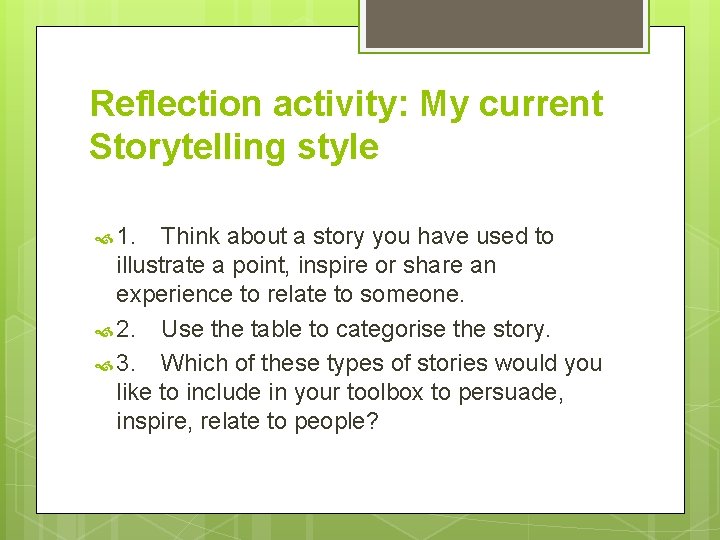 Reflection activity: My current Storytelling style

1. Think about a story you have used to illustrate a point, inspire or share an experience to relate to someone.

2. Use the table to categorise the story.

3. Which of these types of stories would you like to include in your toolbox to persuade, inspire, relate to people?